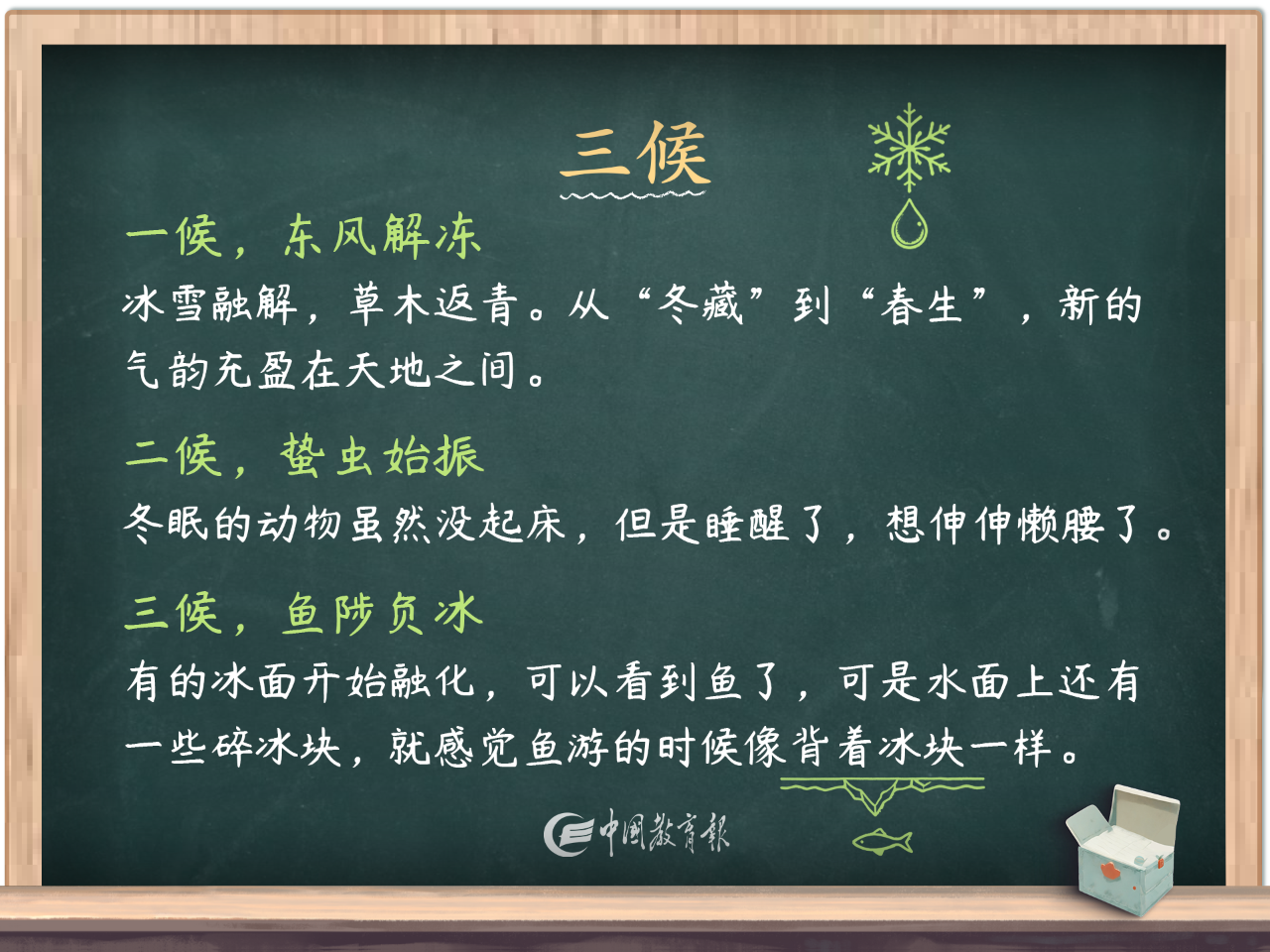 三候

一候，东风解冻

冰雪融解，草木返青。从“冬藏”到“春生”，新的气韵充盈在天地之间。

二候，蛰虫始振

冬眠的动物虽然没起床，但是睡醒了，想伸伸懒腰了。

三候，鱼陟负冰

有的冰面开始融化，可以看到鱼了，可是水面上还有一些碎冰块，就感觉鱼游的时候像背着冰块一样。

中国教育报